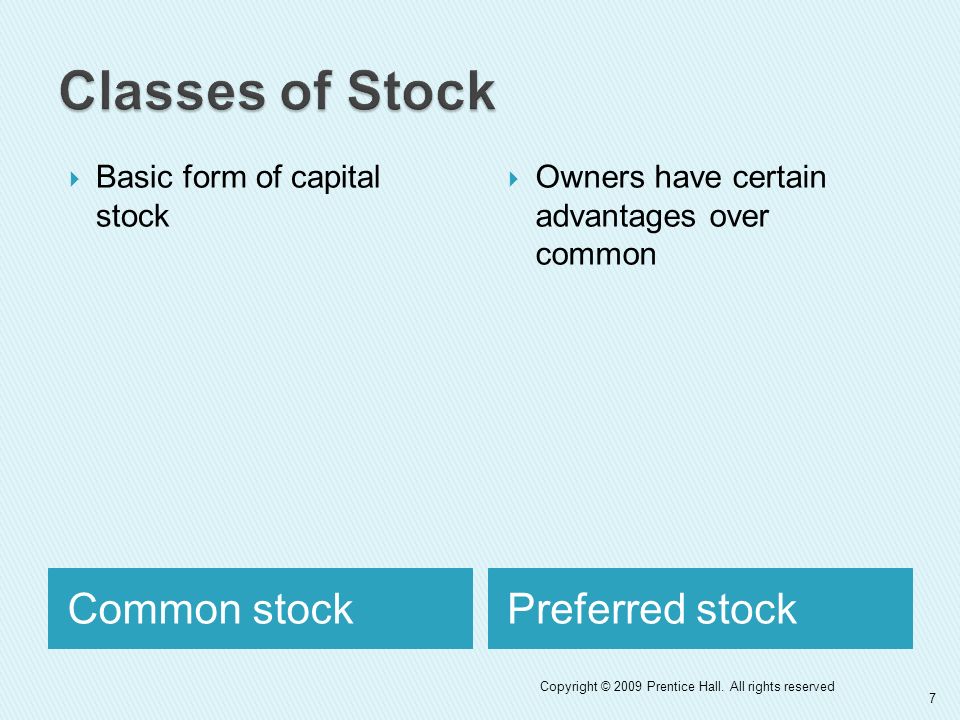 Classes of Stock

Basic form of capital stock

Common stock

Owners have certain advantages over common

Preferred stock

Copyright © 2009 Prentice Hall. All rights reserved

7